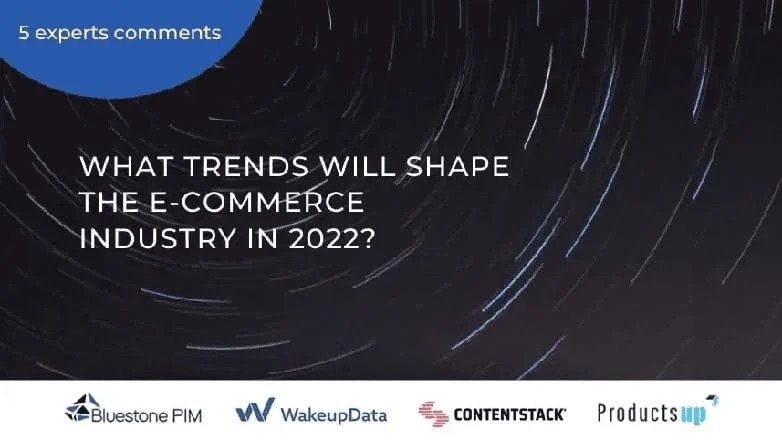 5 experts comments

WHAT TRENDS WILL SHAPE THE E-COMMERCE INDUSTRY IN 2022?

Bluestone PIM WakeupData CONTENTSTACK Productsup